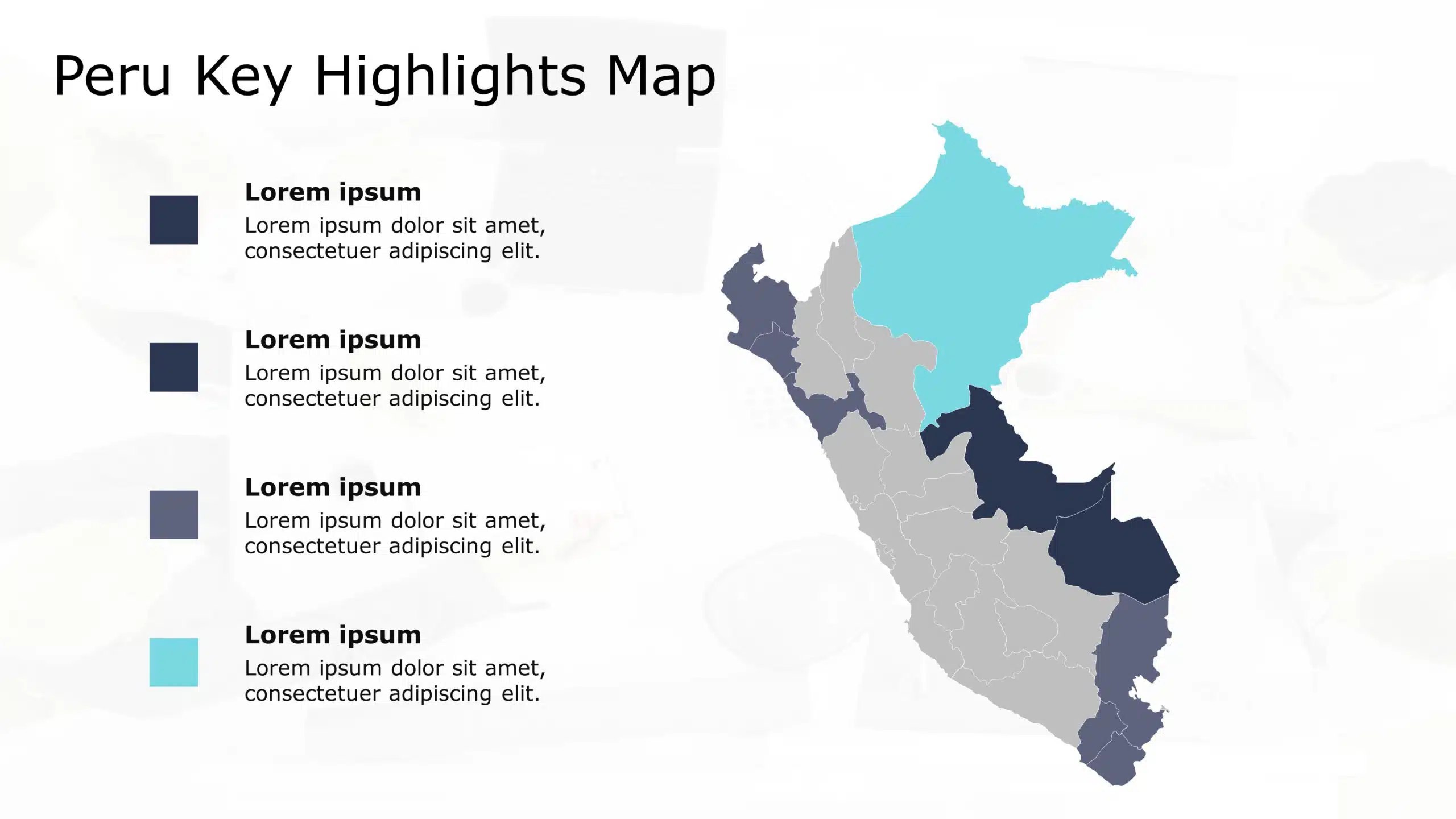 Peru Key Highlights Map

Lorem ipsum
Lorem ipsum dolor sit amet, consectetuer adipiscing elit.

Lorem ipsum
Lorem ipsum dolor sit amet, consectetuer adipiscing elit.

Lorem ipsum
Lorem ipsum dolor sit amet, consectetuer adipiscing elit.

Lorem ipsum
Lorem ipsum dolor sit amet, consectetuer adipiscing elit.